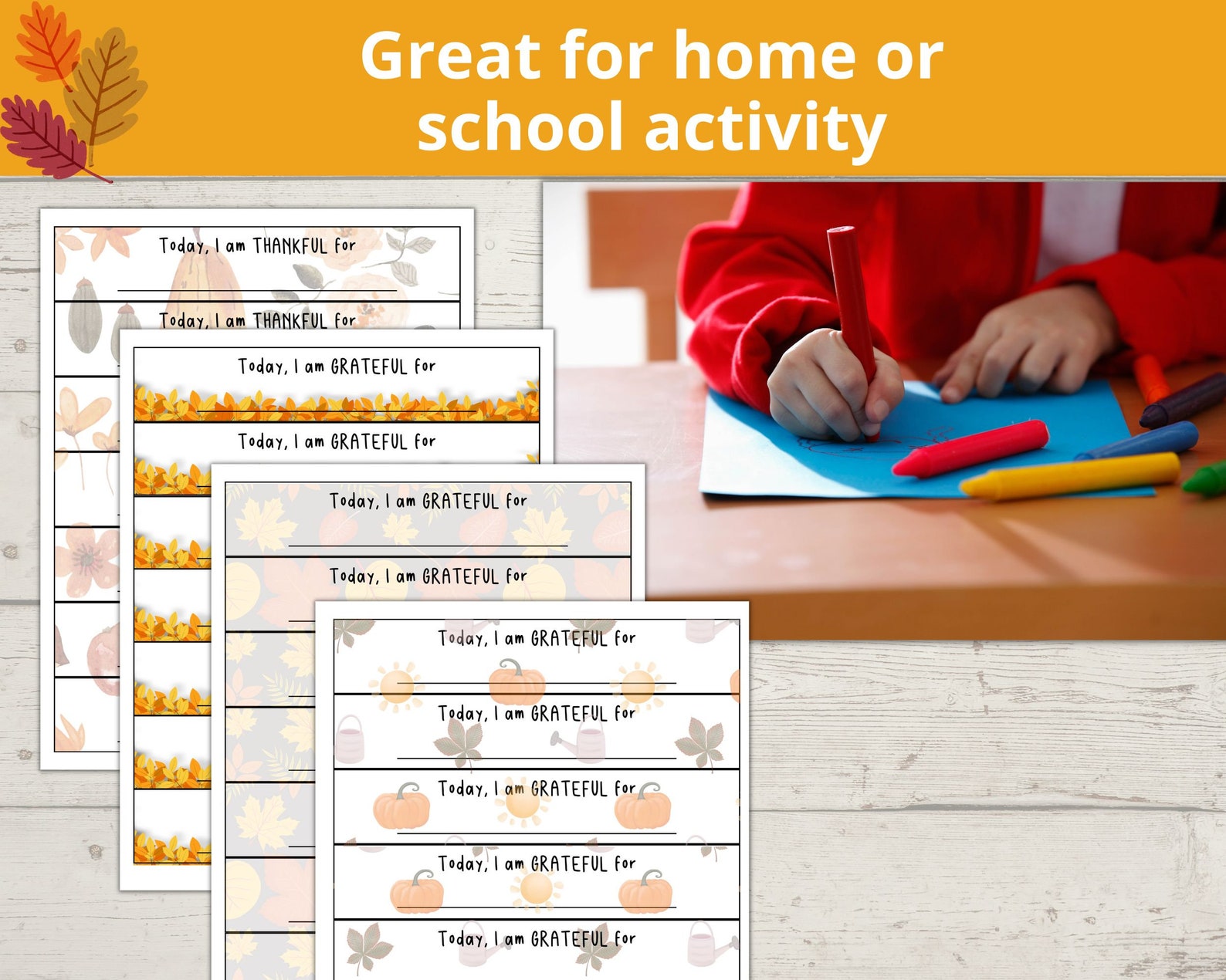 Great for home or school activity

Today, I am THANKFUL for

Today, I am THANKFUL for

Today, I am GRATEFUL for

Today, I am GRATEFUL for

Today, I am GRATEFUL for

Today, I am GRATEFUL for

Today, I am GRATEFUL for

Today, I am GRATEFUL for

Today, I am GRATEFUL for

Today, I am GRATEFUL for

Today, I am GRATEFUL for